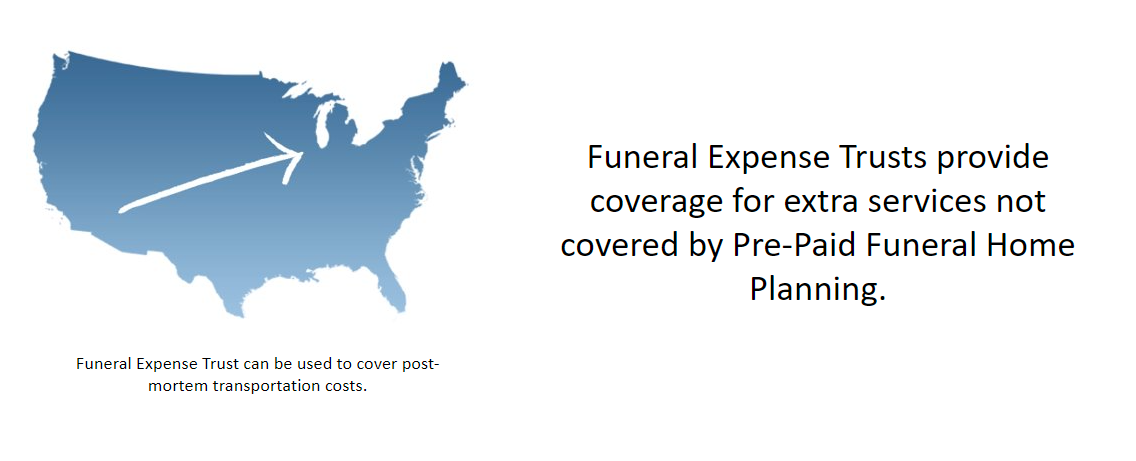 Funeral Expense Trust can be used to cover post-mortem transportation costs.

Funeral Expense Trusts provide coverage for extra services not covered by Pre-Paid Funeral Home Planning.